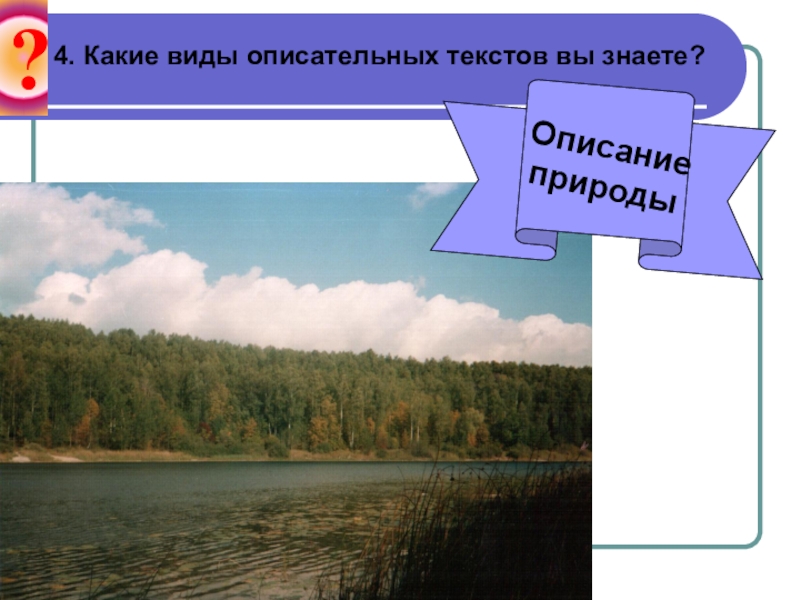 ?

4. Какие виды описательных текстов вы знаете?

Описание природы